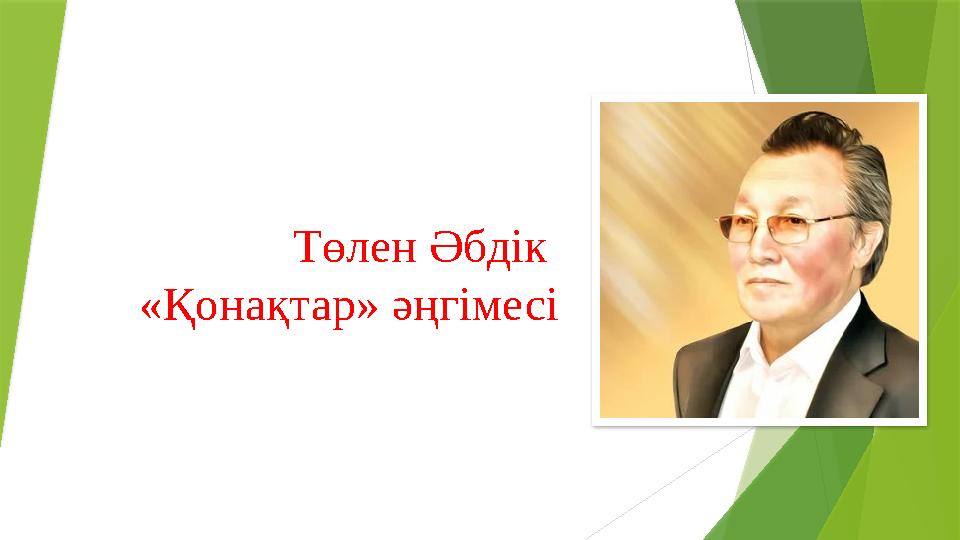 Төлен Әбдік
«Қонақтар» әңгімесі